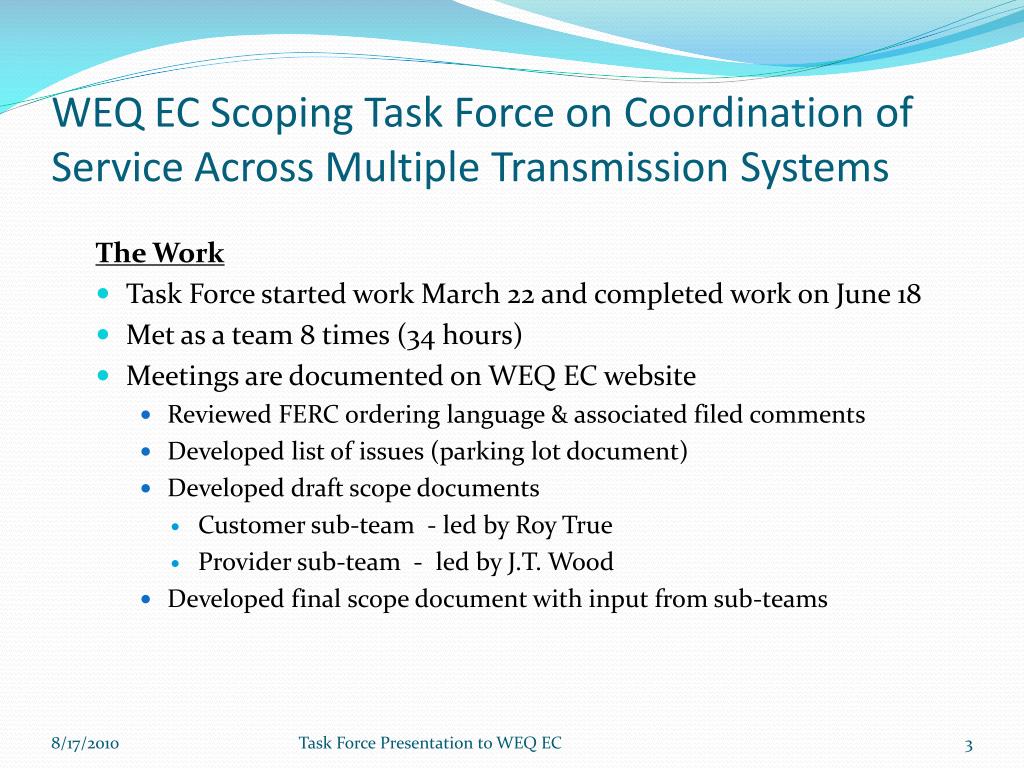 WEQ EC Scoping Task Force on Coordination of Service Across Multiple Transmission Systems

The Work

- Task Force started work March 22 and completed work on June 18
- Met as a team 8 times (34 hours)
- Meetings are documented on WEQ EC website
  - Reviewed FERC ordering language & associated filed comments
  - Developed list of issues (parking lot document)
  - Developed draft scope documents
    - Customer sub-team - led by Roy True
    - Provider sub-team - led by J.T. Wood
  - Developed final scope document with input from sub-teams

8/17/2010 Task Force Presentation to WEQ EC 3